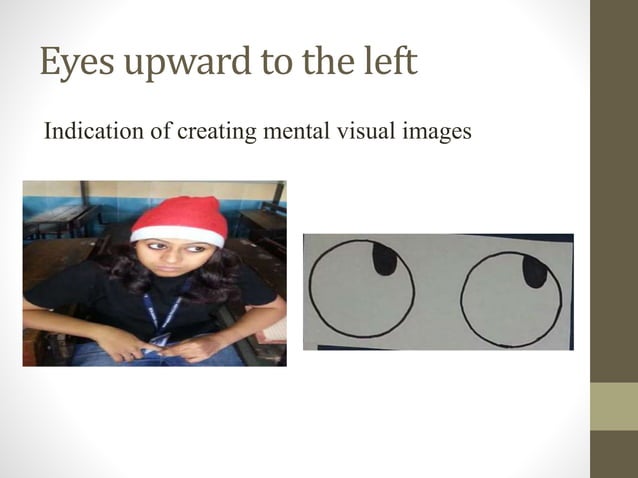 Eyes upward to the left

Indication of creating mental visual images